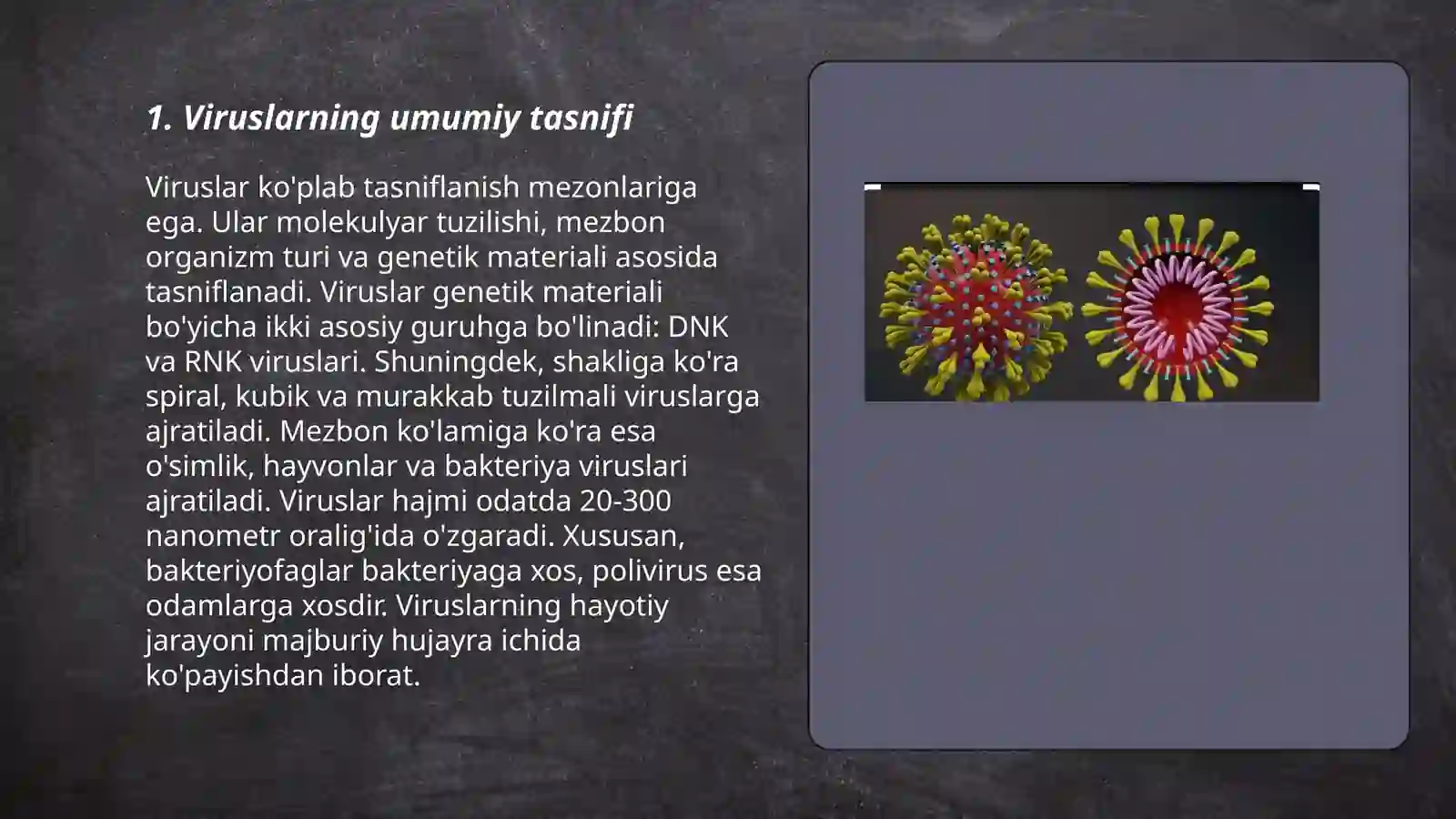 1. Viruslarning umumiy tasnifi

Viruslar ko'plab tasniflanish mezonlariga ega. Ular molekulyar tuzilishi, mezbon organizm turi va genetik materiali asosida tasniflanadi. Viruslar genetik materiali bo'yicha ikki asosiy guruhga bo'linadi: DNK va RNK viruslari. Shuningdek, shakliga ko'ra spiral, kubik va murakkab tuzilmali viruslarga ajratiladi. Mezbon ko'lamiga ko'ra esa o'simlik, hayvonlar va bakteriya viruslari ajratiladi. Viruslar hajmi odatda 20-300 nanometr oralig'ida o'zgaradi. Xususan, bakteriyofaglar bakteriyaga xos, polivirus esa odamlarga xosdir. Viruslarning hayotiy jarayoni majburiy hujayra ichida ko'payishdan iborat.